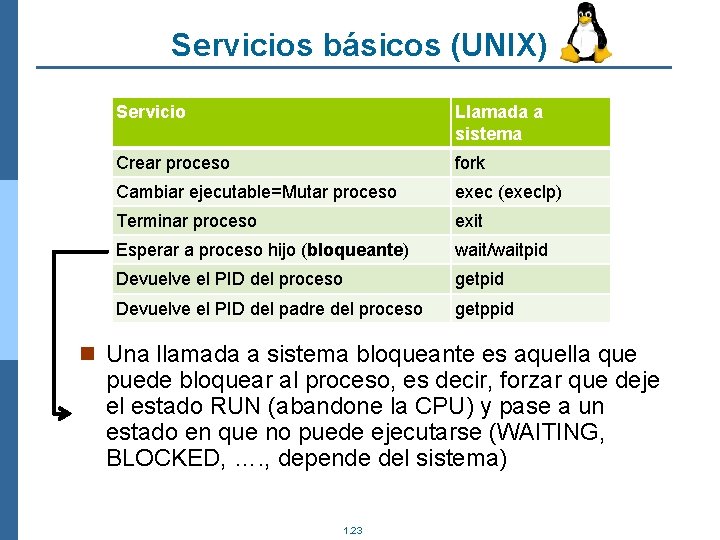 Servicios básicos (UNIX)

| Servicio | Llamada a sistema |
|---|---|
| Crear proceso | fork |
| Cambiar ejecutable=Mutar proceso | exec (execlp) |
| Terminar proceso | exit |
| Esperar a proceso hijo (**bloqueante**) | wait/waitpid |
| Devuelve el PID del proceso | getpid |
| Devuelve el PID del padre del proceso | getppid |

Una llamada a sistema bloqueante es aquella que puede bloquear al proceso, es decir, forzar que deje el estado RUN (abandone la CPU) y pase a un estado en que no puede ejecutarse (WAITING, BLOCKED, …., depende del sistema)

1.23